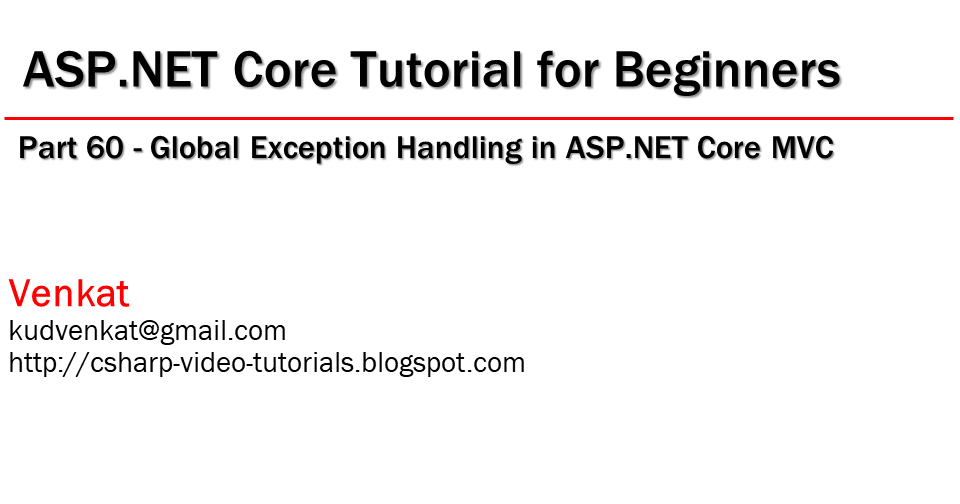 ASP.NET Core Tutorial for Beginners

Part 60 - Global Exception Handling in ASP.NET Core MVC

Venkat
kudvenkat@gmail.com
http://csharp-video-tutorials.blogspot.com